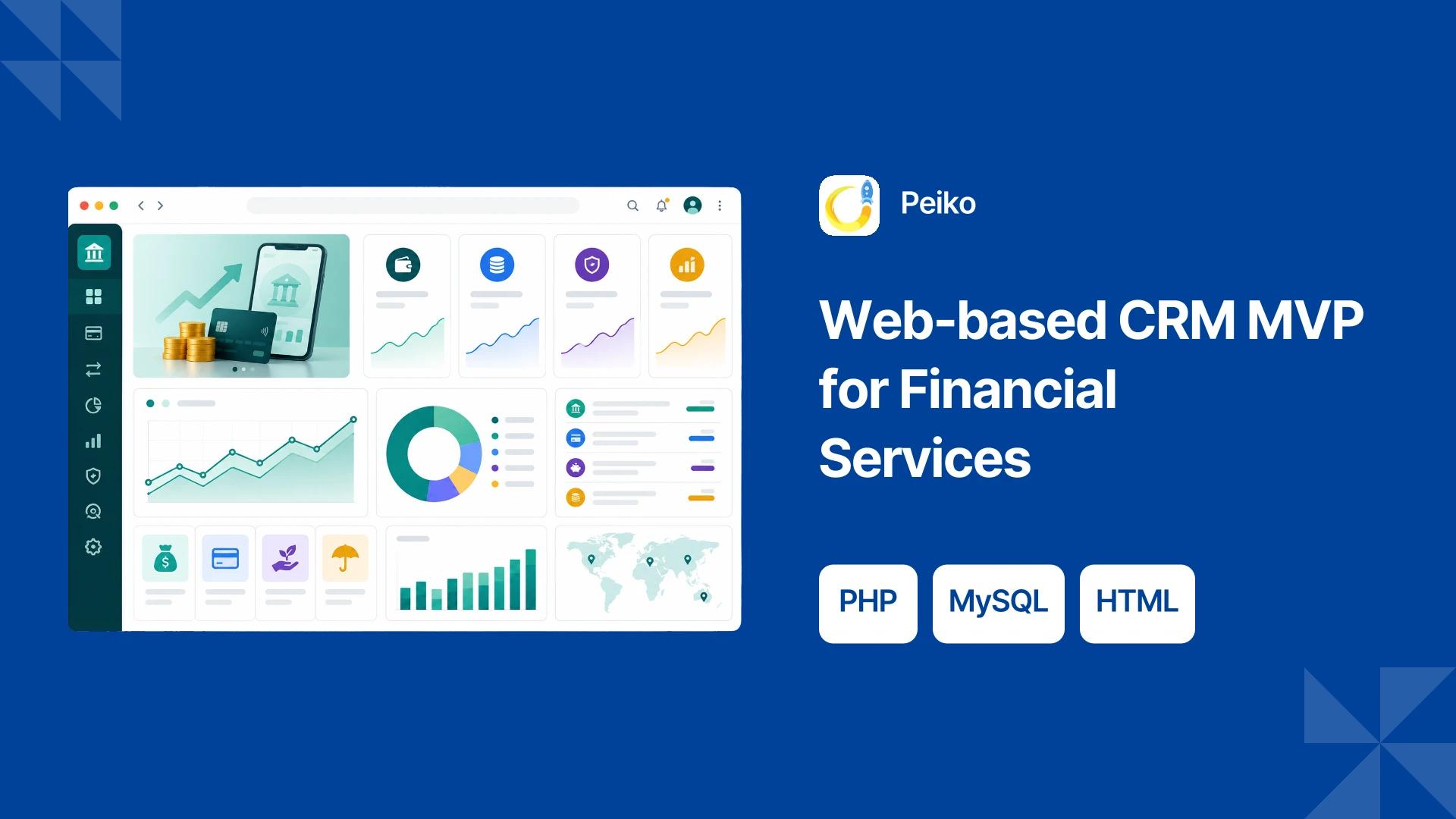 Peiko

Web-based CRM MVP for Financial Services

PHP

MySQL

HTML